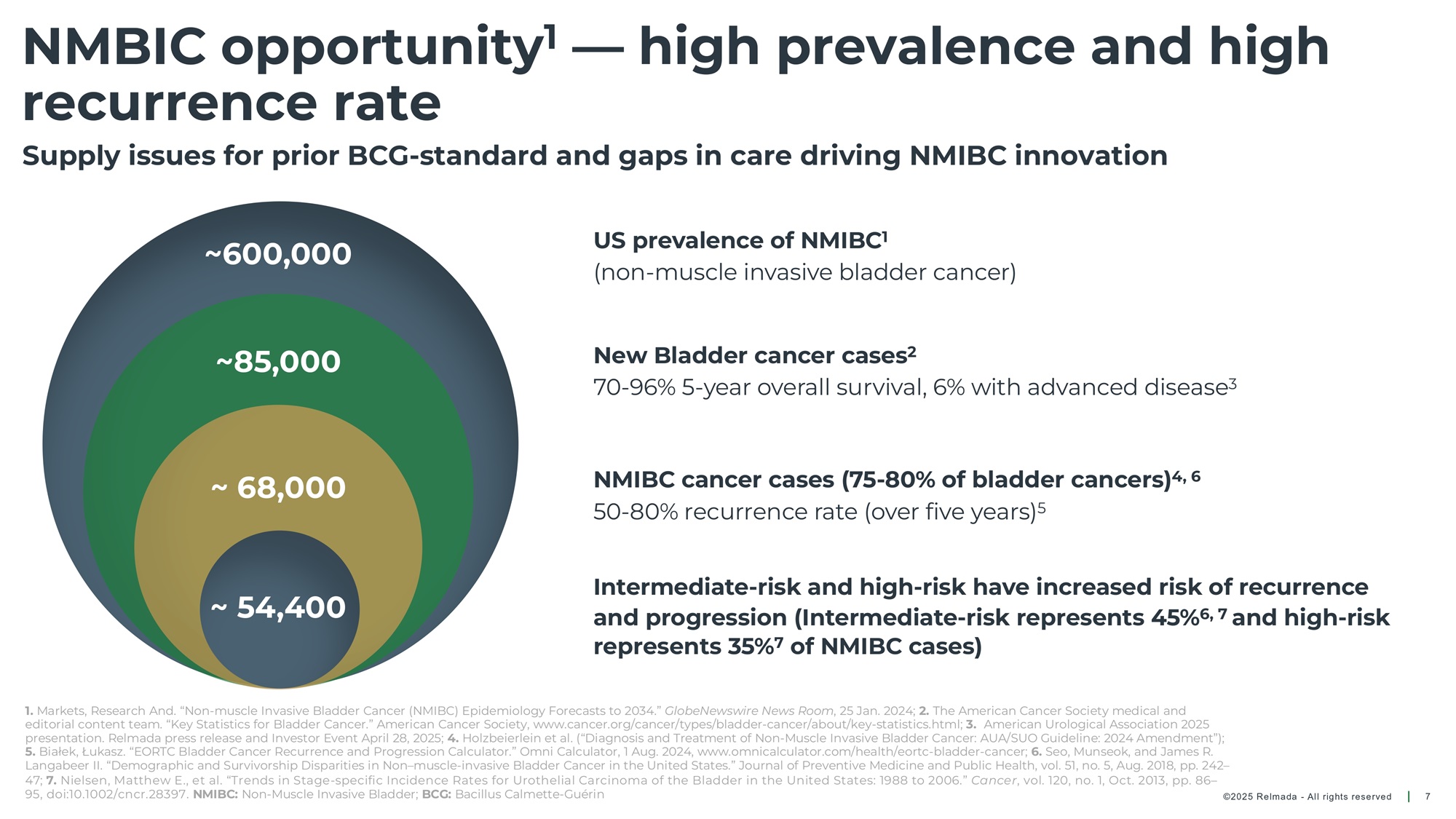 NMBIC opportunity$^1$ — high prevalence and high recurrence rate

Supply issues for prior BCG-standard and gaps in care driving NMIBC innovation

~600,000

~85,000

~ 68,000

~ 54,400

US prevalence of NMIBC$^1$
(non-muscle invasive bladder cancer)

New Bladder cancer cases$^2$
70-96% 5-year overall survival, 6% with advanced disease$^3$

NMIBC cancer cases (75-80% of bladder cancers)$^{4, 6}$
50-80% recurrence rate (over five years)$^5$

Intermediate-risk and high-risk have increased risk of recurrence and progression (Intermediate-risk represents 45%$^{6, 7}$ and high-risk represents 35%$^7$ of NMIBC cases)

1. Markets, Research And. "Non-muscle Invasive Bladder Cancer (NMIBC) Epidemiology Forecasts to 2034." GlobeNewswire News Room, 25 Jan. 2024; 2. The American Cancer Society medical and editorial content team. "Key Statistics for Bladder Cancer." American Cancer Society, www.cancer.org/cancer/types/bladder-cancer/about/key-statistics.html; 3. American Urological Association 2025 presentation. Relmada press release and Investor Event April 28, 2025; 4. Holzbeierlein et al. ("Diagnosis and Treatment of Non-Muscle Invasive Bladder Cancer: AUA/SUO Guideline: 2024 Amendment"); 5. Białek, Łukasz. "EORTC Bladder Cancer Recurrence and Progression Calculator." Omni Calculator, 1 Aug. 2024, www.omnicalculator.com/health/eortc-bladder-cancer; 6. Seo, Munseok, and James R. Langabeer II. "Demographic and Survivorship Disparities in Non–muscle-invasive Bladder Cancer in the United States." Journal of Preventive Medicine and Public Health, vol. 51, no. 5, Aug. 2018, pp. 242–47; 7. Nielsen, Matthew E., et al. "Trends in Stage-specific Incidence Rates for Urothelial Carcinoma of the Bladder in the United States: 1988 to 2006." Cancer, vol. 120, no. 1, Oct. 2013, pp. 86–95, doi:10.1002/cncr.28397. NMIBC: Non-Muscle Invasive Bladder; BCG: Bacillus Calmette-Guérin

©2025 Relmada - All rights reserved | 7